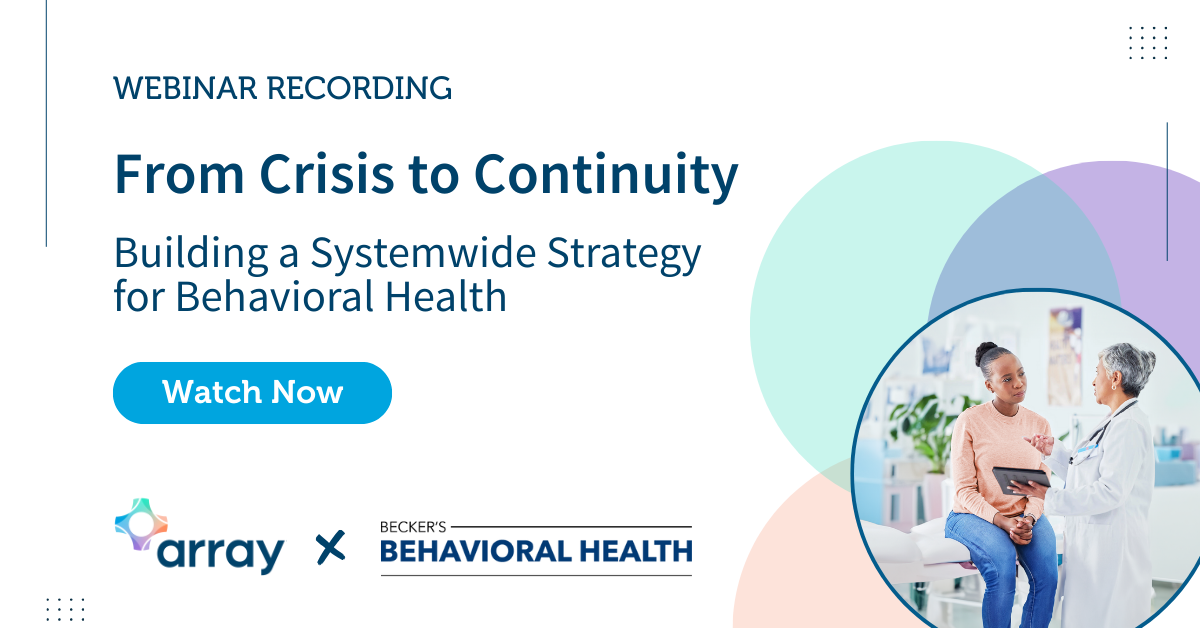 WEBINAR RECORDING

From Crisis to Continuity

Building a Systemwide Strategy for Behavioral Health

Watch Now

array × BECKER'S BEHAVIORAL HEALTH